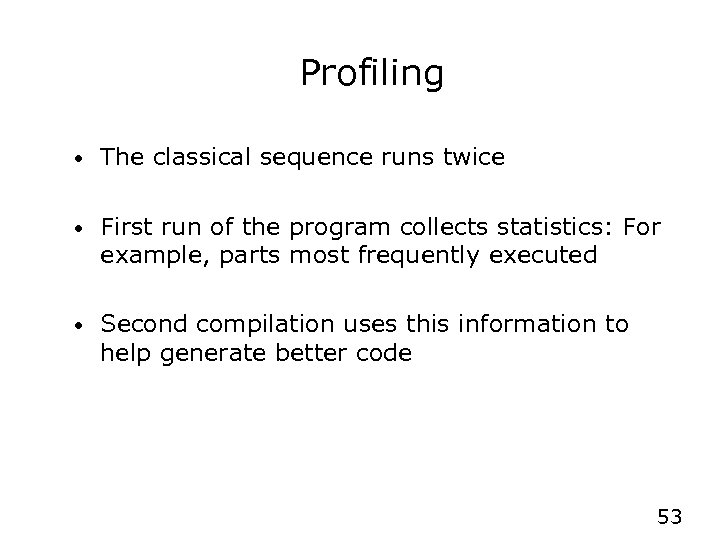 Profiling

• The classical sequence runs twice

• First run of the program collects statistics: For example, parts most frequently executed

• Second compilation uses this information to help generate better code

53